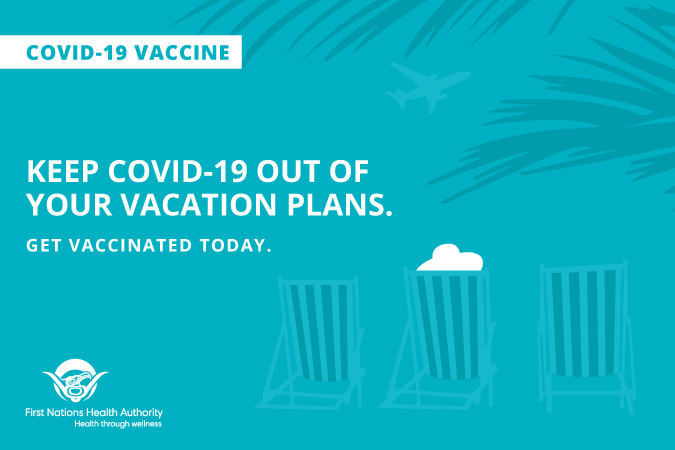 COVID-19 VACCINE

KEEP COVID-19 OUT OF YOUR VACATION PLANS.

GET VACCINATED TODAY.

First Nations Health Authority
Health through wellness